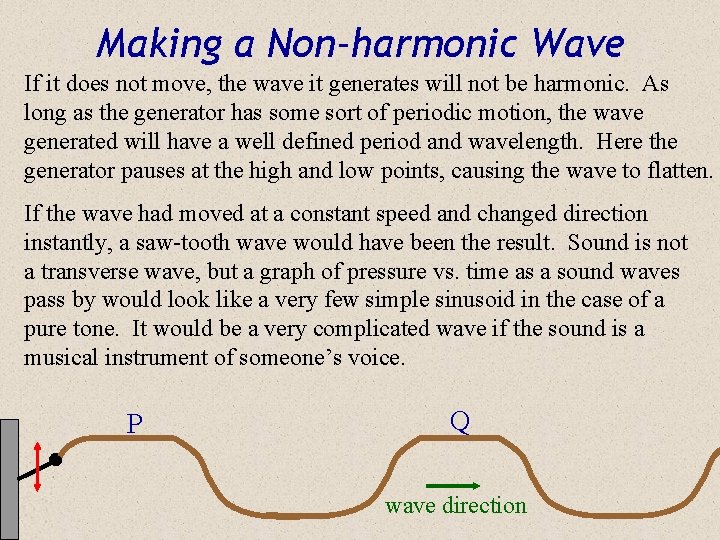 Making a Non-harmonic Wave

If it does not move, the wave it generates will not be harmonic. As long as the generator has some sort of periodic motion, the wave generated will have a well defined period and wavelength. Here the generator pauses at the high and low points, causing the wave to flatten.

If the wave had moved at a constant speed and changed direction instantly, a saw-tooth wave would have been the result. Sound is not a transverse wave, but a graph of pressure vs. time as a sound waves pass by would look like a very few simple sinusoid in the case of a pure tone. It would be a very complicated wave if the sound is a musical instrument of someone's voice.

P

Q

wave direction